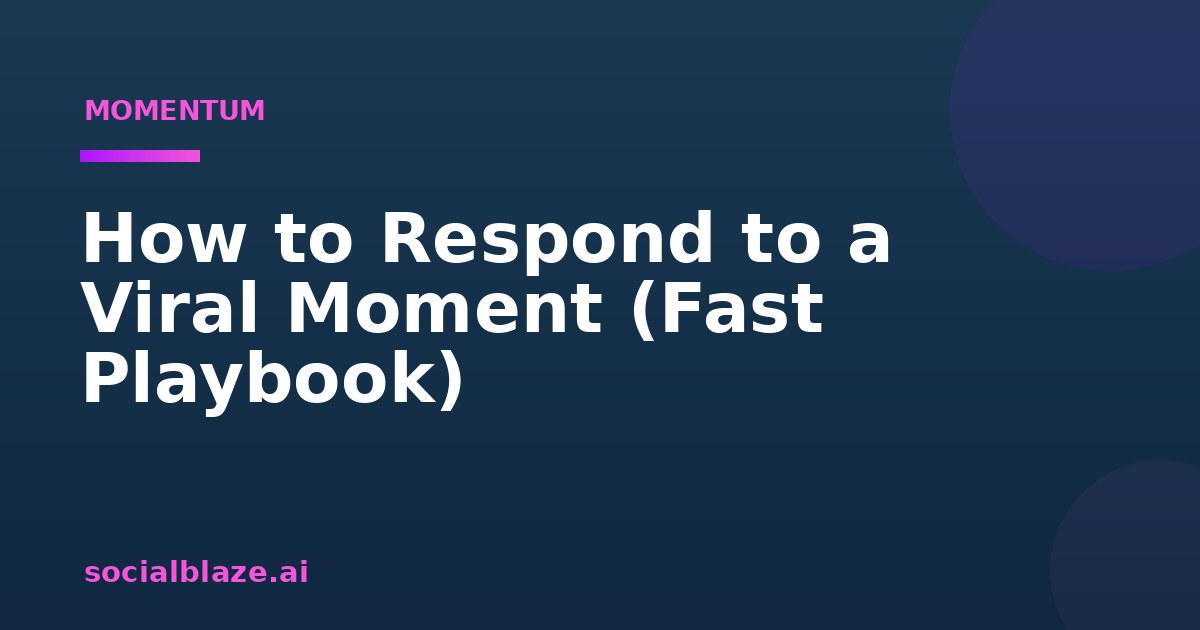 MOMENTUM

How to Respond to a Viral Moment (Fast Playbook)

socialblaze.ai